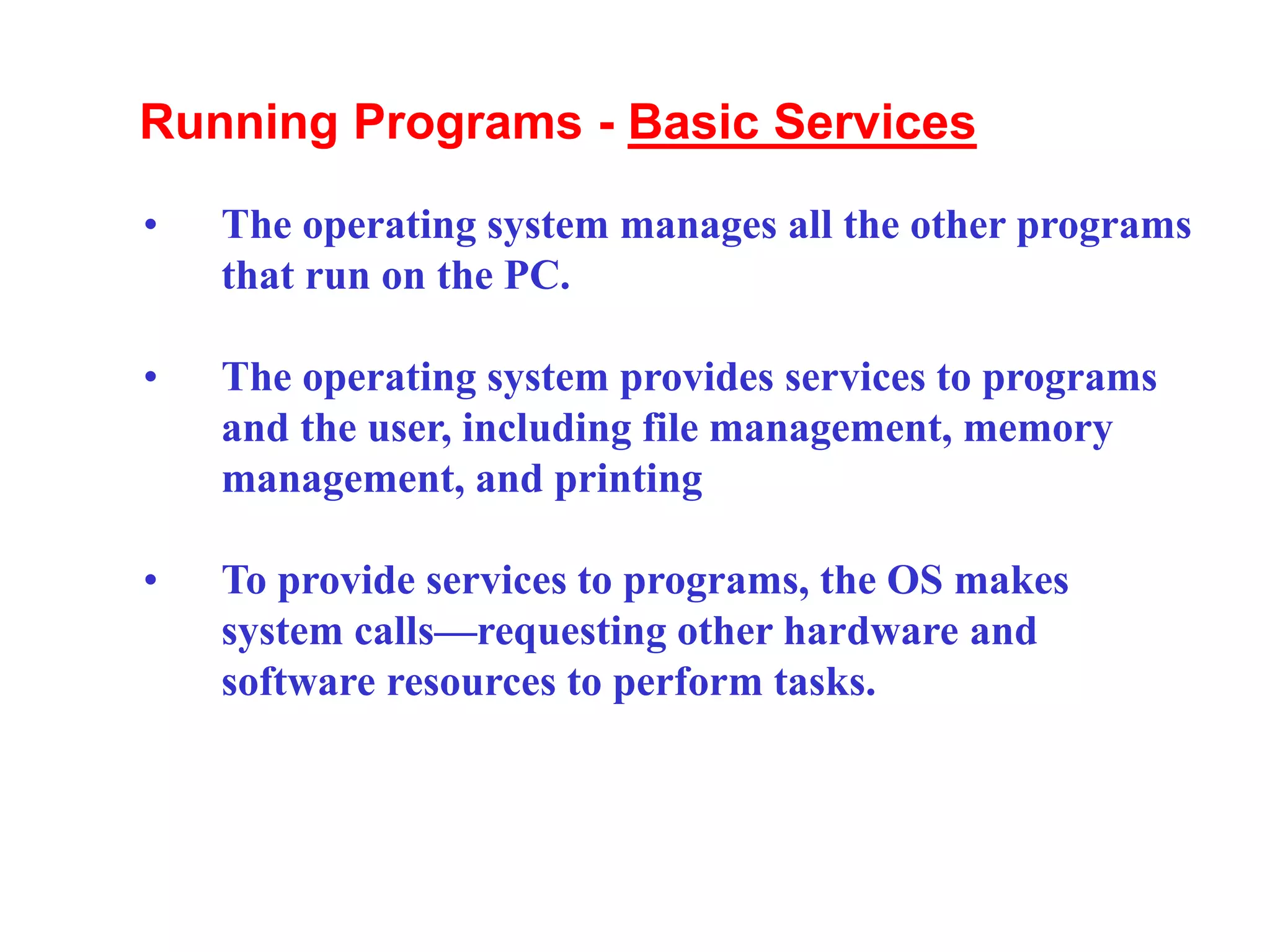 Running Programs - Basic Services

• The operating system manages all the other programs that run on the PC.

• The operating system provides services to programs and the user, including file management, memory management, and printing

• To provide services to programs, the OS makes system calls—requesting other hardware and software resources to perform tasks.